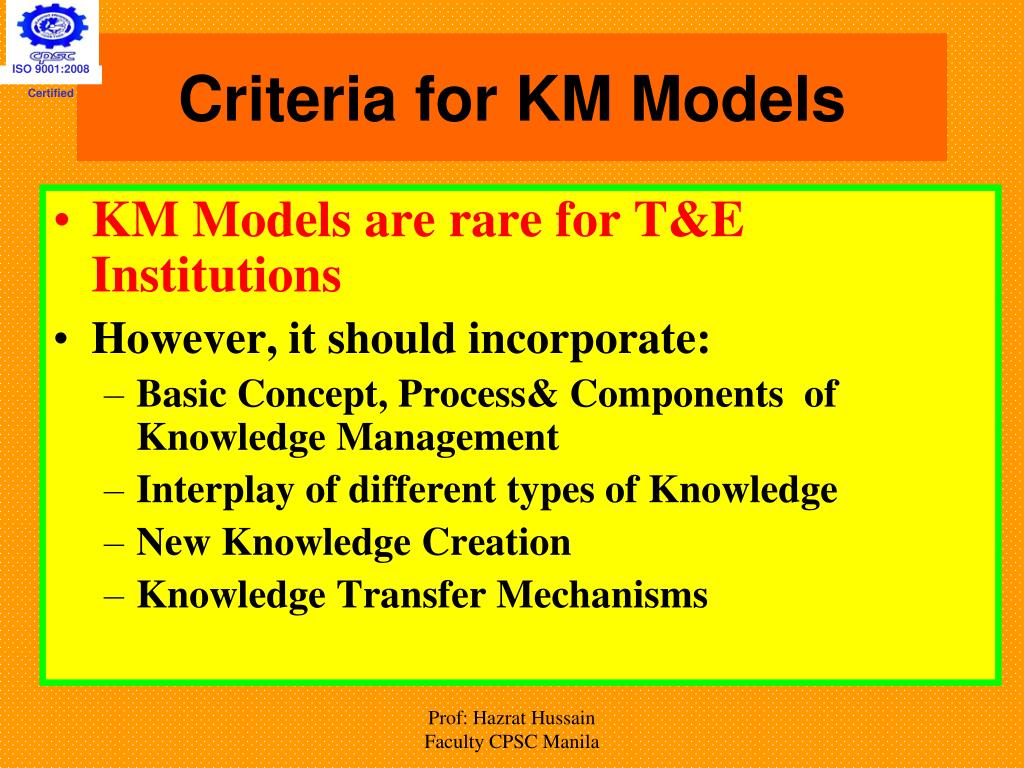 CPSC
ISO 9001:2008
Certified

Criteria for KM Models

• KM Models are rare for T&E Institutions
• However, it should incorporate:
– Basic Concept, Process& Components of Knowledge Management
– Interplay of different types of Knowledge
– New Knowledge Creation
– Knowledge Transfer Mechanisms

Prof: Hazrat Hussain
Faculty CPSC Manila